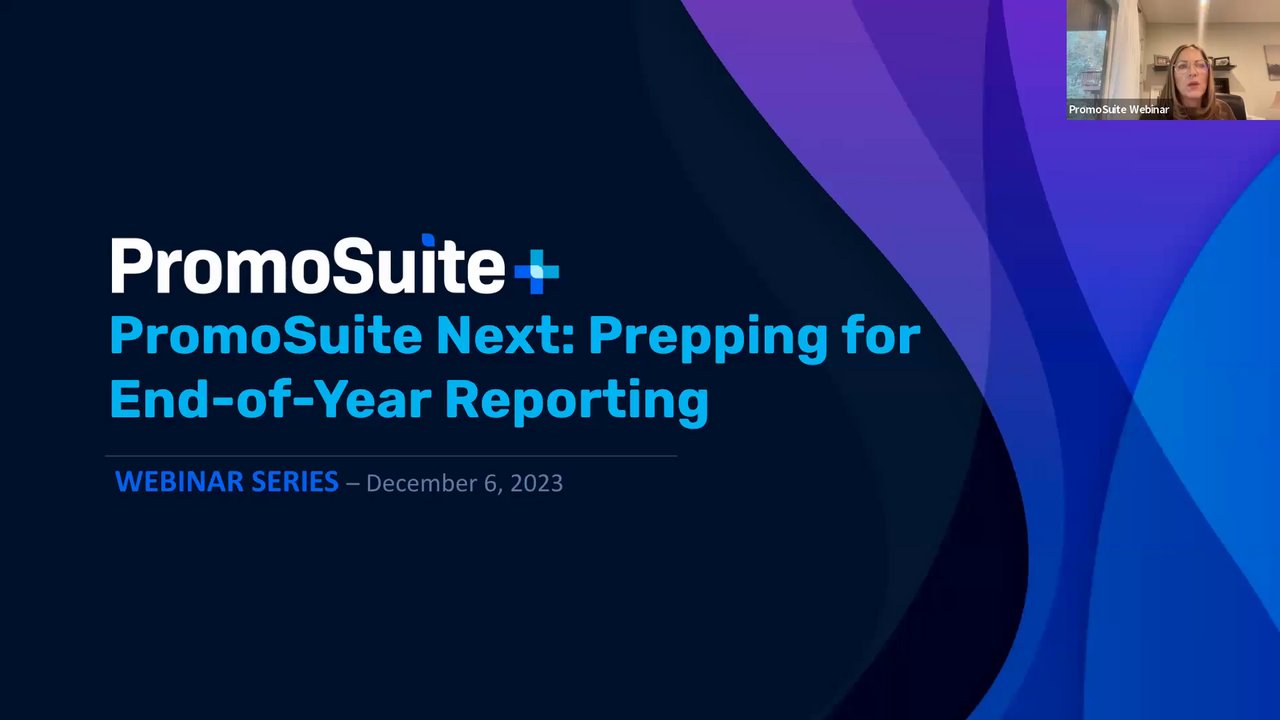 PromoSuite Webinar

PromoSuite+

PromoSuite Next: Prepping for End-of-Year Reporting

WEBINAR SERIES – December 6, 2023